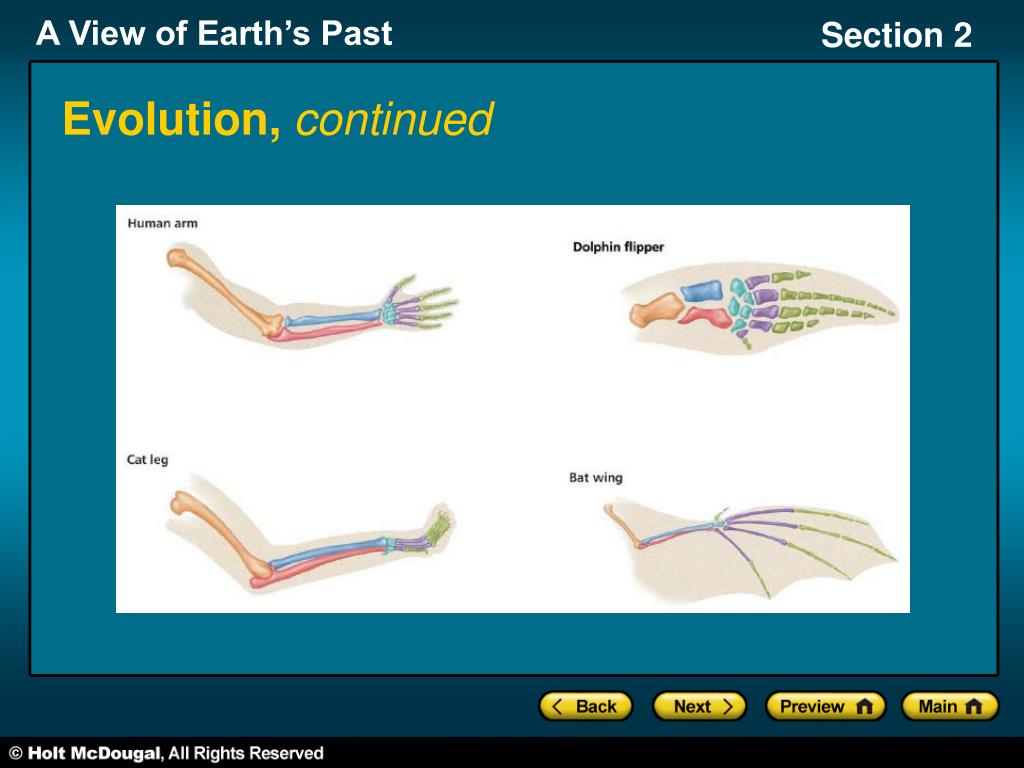 A View of Earth's Past

Section 2

Evolution, continued

Human arm

Dolphin flipper

Cat leg

Bat wing

Back

Next

Preview

Main

© Holt McDougal, All Rights Reserved